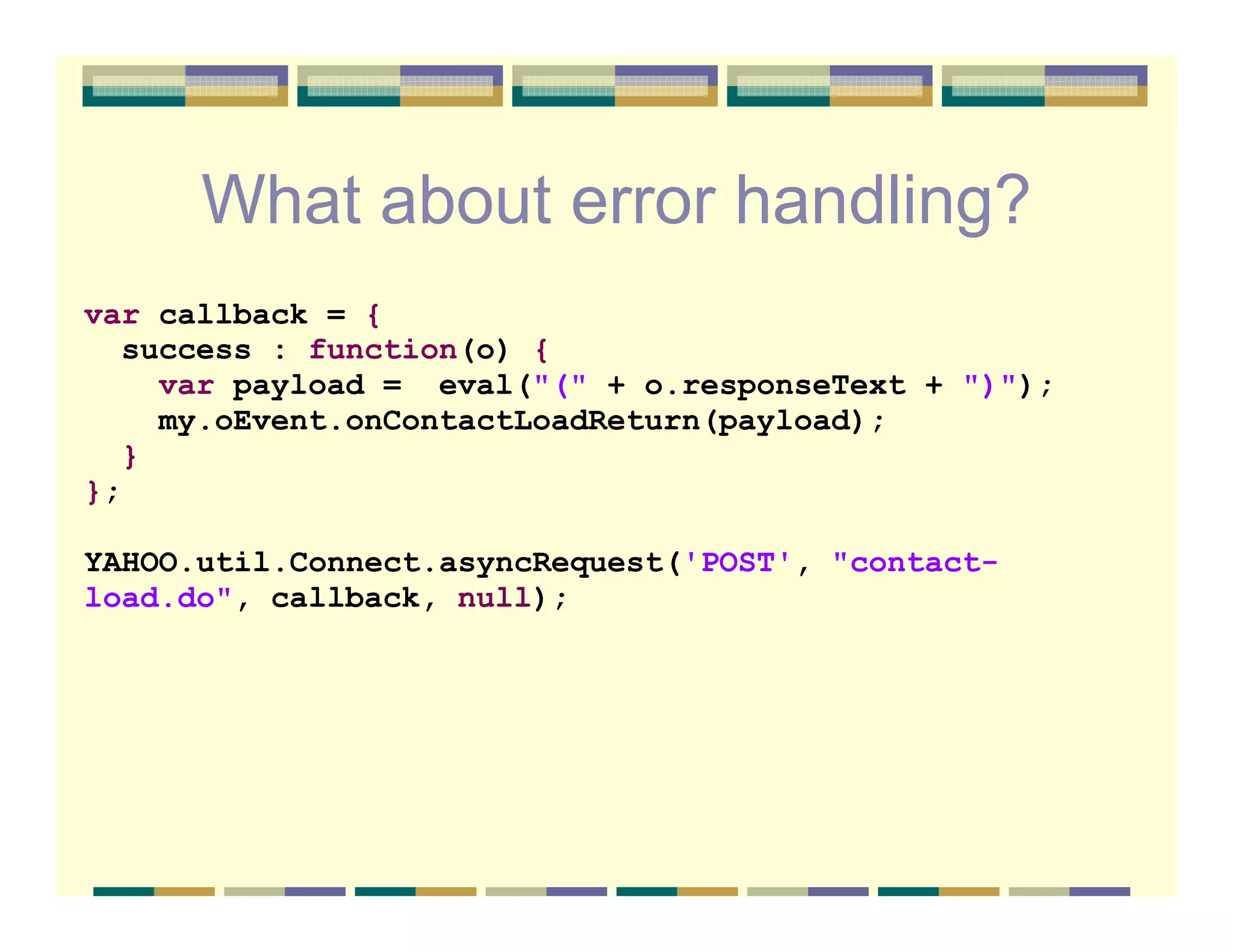 What about error handling?

var callback = {
  success : function(o) {
    var payload =  eval("(" + o.responseText + ")");
    my.oEvent.onContactLoadReturn(payload);
  }
};

YAHOO.util.Connect.asyncRequest('POST', "contact-load.do", callback, null);